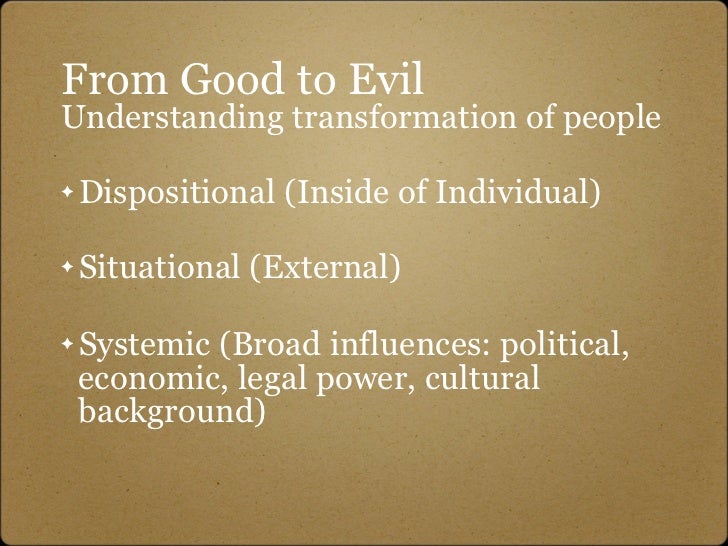 From Good to Evil
Understanding transformation of people

✦ Dispositional (Inside of Individual)

✦ Situational (External)

✦ Systemic (Broad influences: political, economic, legal power, cultural background)